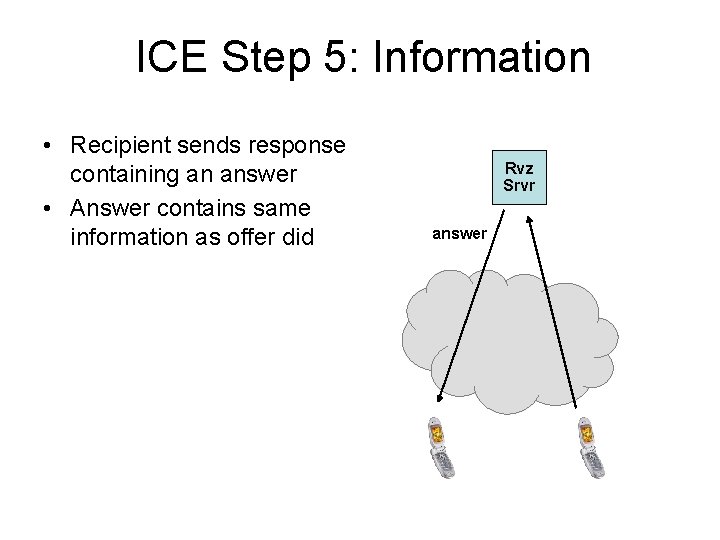 ICE Step 5: Information

• Recipient sends response containing an answer
• Answer contains same information as offer did

Rvz Srvr

answer